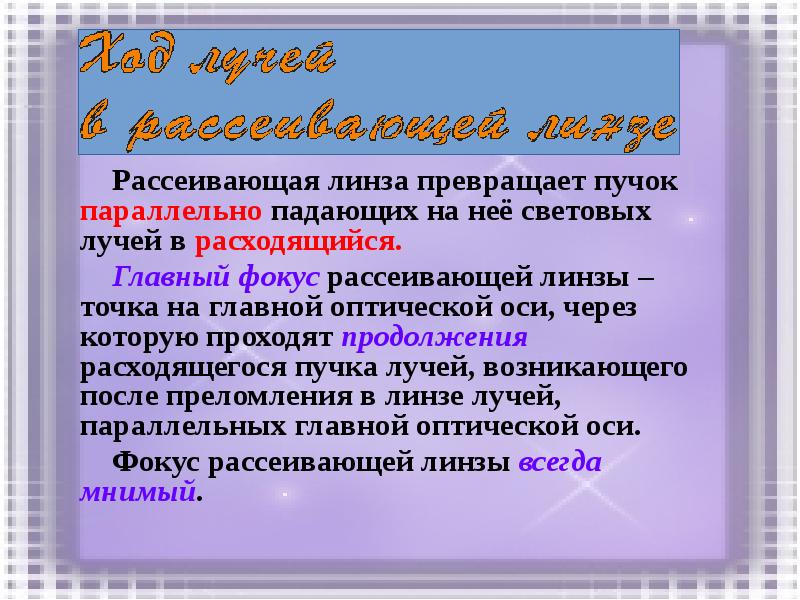 Ход лучей в рассеивающей линзе

Рассеивающая линза превращает пучок параллельно падающих на неё световых лучей в расходящийся.

Главный фокус рассеивающей линзы – точка на главной оптической оси, через которую проходят продолжения расходящегося пучка лучей, возникающего после преломления в линзе лучей, параллельных главной оптической оси.

Фокус рассеивающей линзы всегда мнимый.